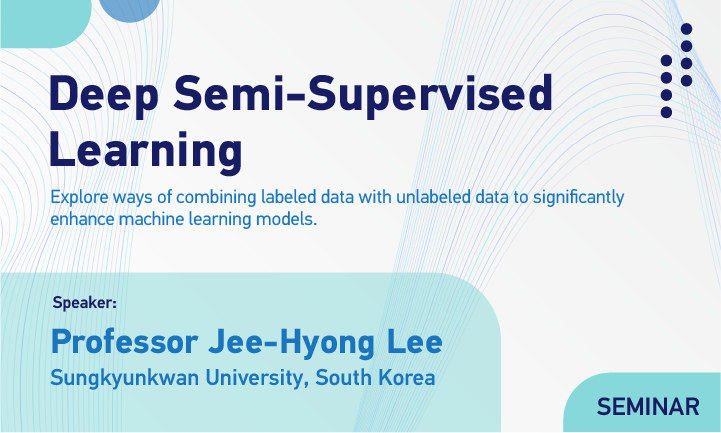 Deep Semi-Supervised Learning

Explore ways of combining labeled data with unlabeled data to significantly enhance machine learning models.

Speaker:

Professor Jee-Hyong Lee

Sungkyunkwan University, South Korea

SEMINAR